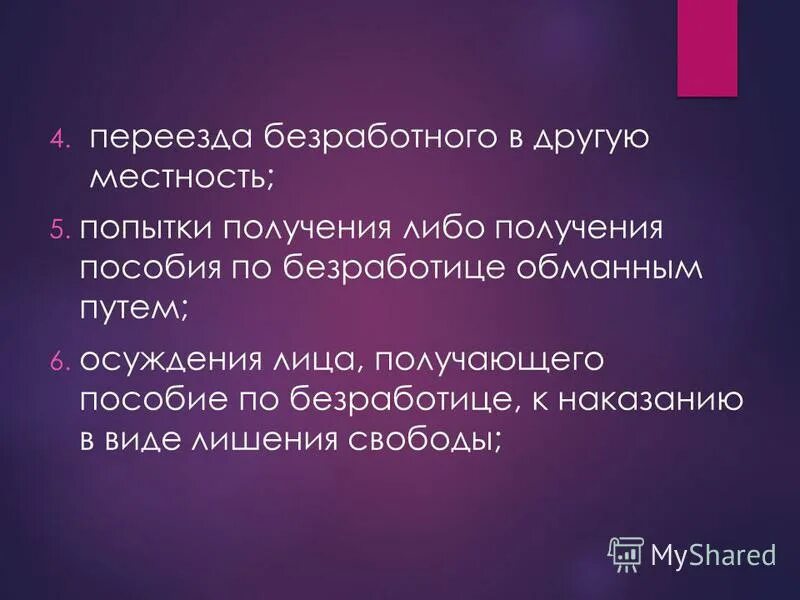 4. переезда безработного в другую местность;

5. попытки получения либо получения пособия по безработице обманным путем;

6. осуждения лица, получающего пособие по безработице, к наказанию в виде лишения свободы;

MyShared